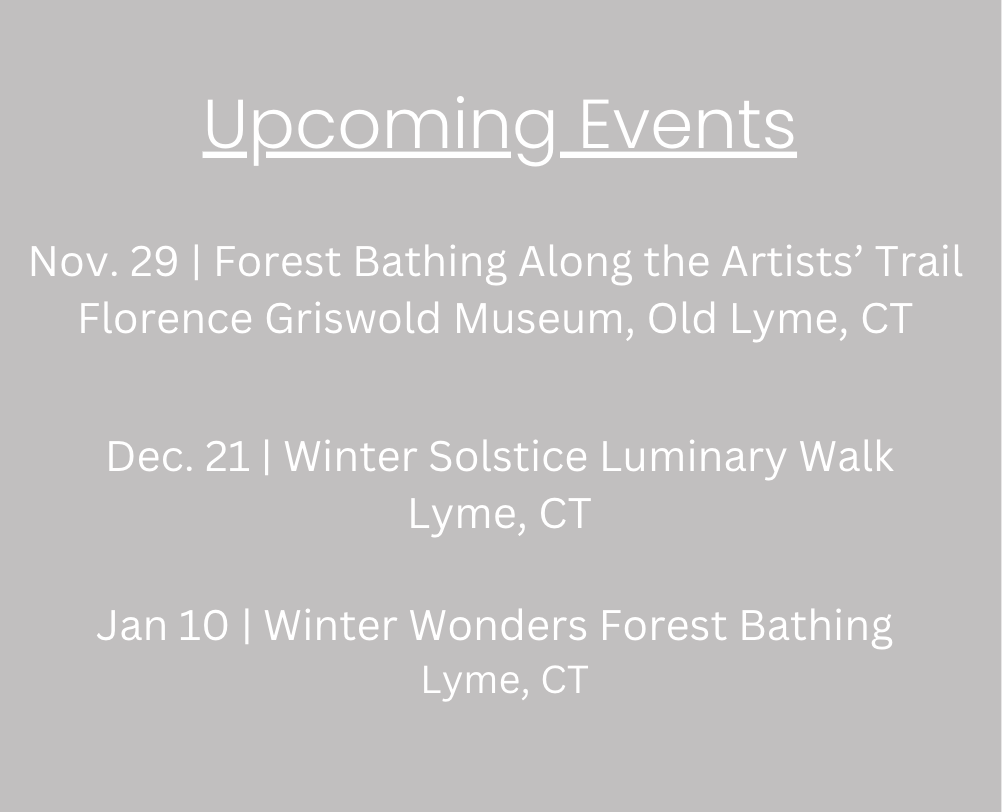 Upcoming Events

Nov. 29 | Forest Bathing Along the Artists’ Trail
Florence Griswold Museum, Old Lyme, CT

Dec. 21 | Winter Solstice Luminary Walk
Lyme, CT

Jan 10 | Winter Wonders Forest Bathing
Lyme, CT